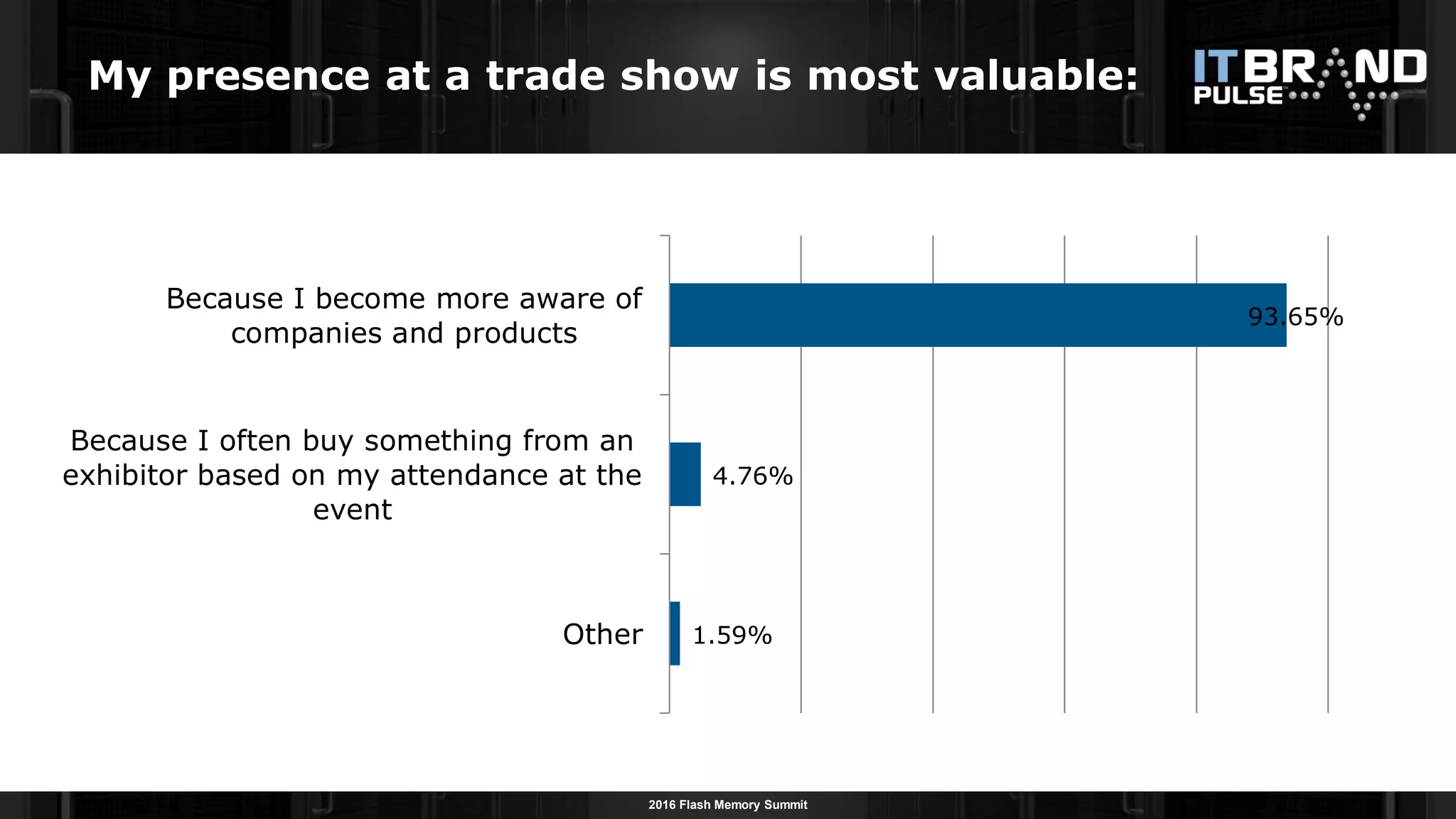 My presence at a trade show is most valuable:

IT BRAND PULSE

Because I become more aware of companies and products

93.65%

Because I often buy something from an exhibitor based on my attendance at the event

4.76%

Other

1.59%

2016 Flash Memory Summit